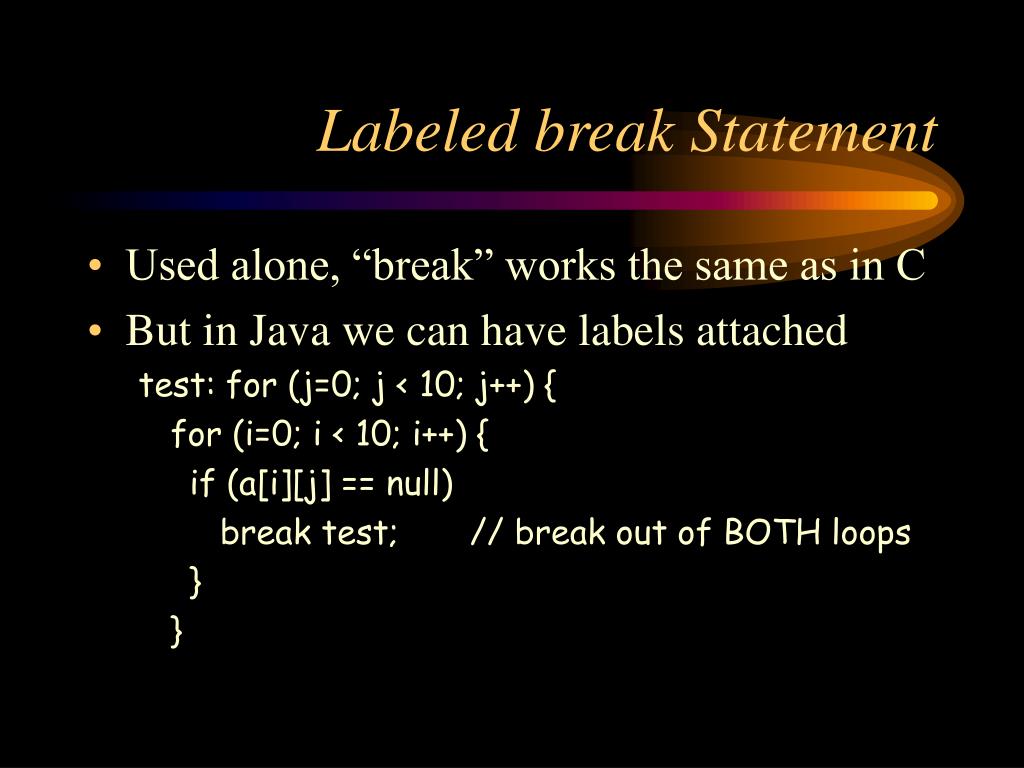 Labeled break Statement

• Used alone, “break” works the same as in C
• But in Java we can have labels attached

test: for (j=0; j < 10; j++) {
  for (i=0; i < 10; i++) {
    if (a[i][j] == null)
      break test;    // break out of BOTH loops
  }
}